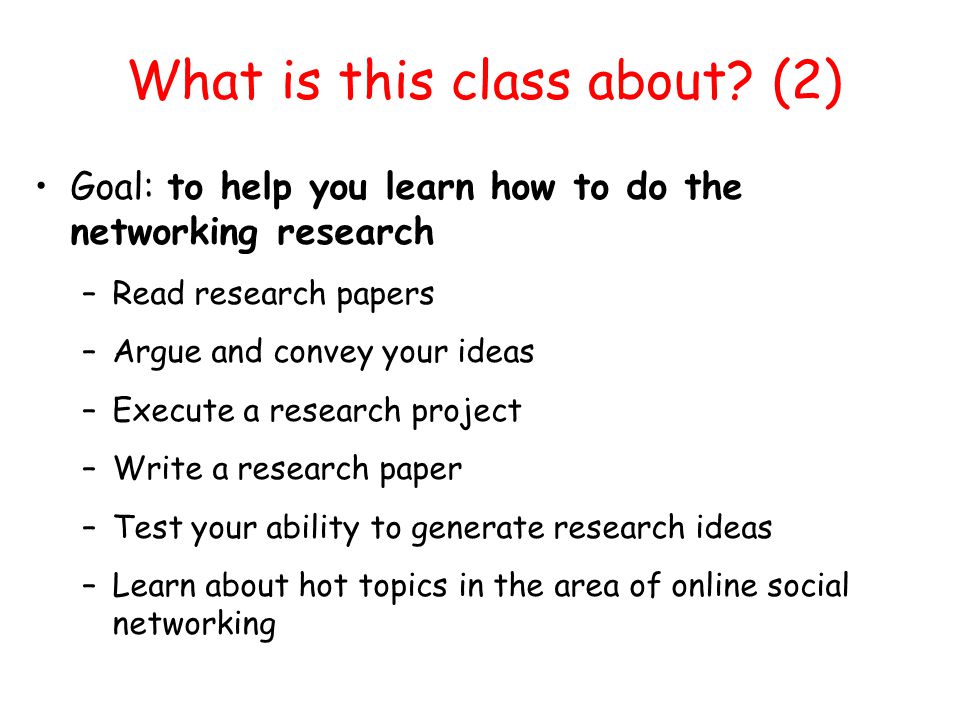 What is this class about? (2)

• Goal: to help you learn how to do the networking research
  – Read research papers
  – Argue and convey your ideas
  – Execute a research project
  – Write a research paper
  – Test your ability to generate research ideas
  – Learn about hot topics in the area of online social networking